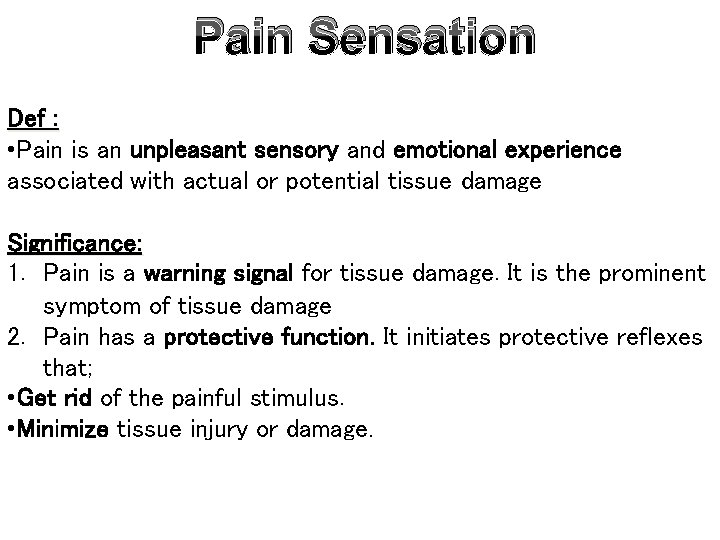 Pain Sensation

Def :
•Pain is an unpleasant sensory and emotional experience associated with actual or potential tissue damage

Significance:
1. Pain is a warning signal for tissue damage. It is the prominent symptom of tissue damage
2. Pain has a protective function. It initiates protective reflexes that;
•Get rid of the painful stimulus.
•Minimize tissue injury or damage.